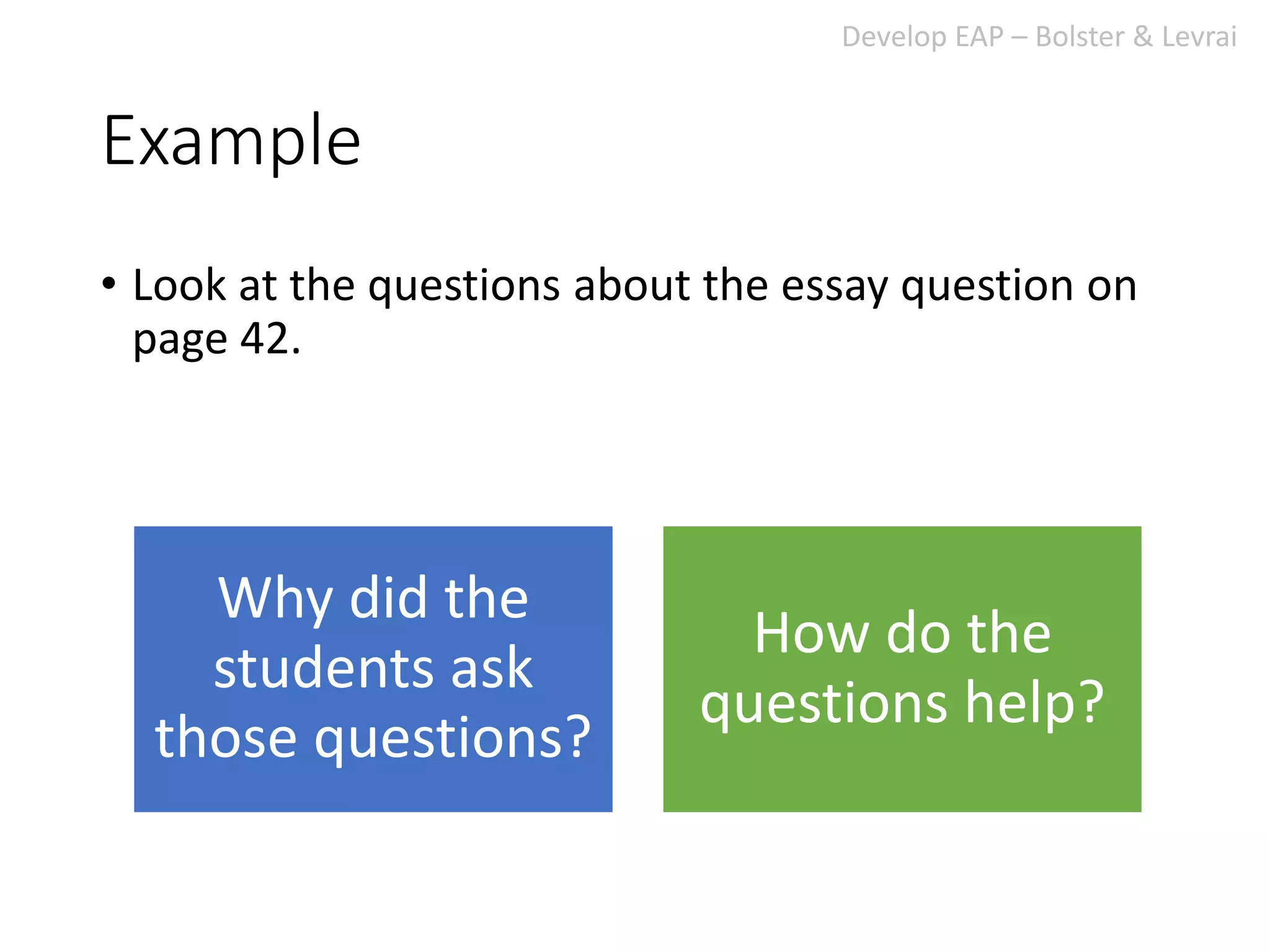 Develop EAP – Bolster & Levrai

Example

• Look at the questions about the essay question on page 42.

Why did the students ask those questions?

How do the questions help?